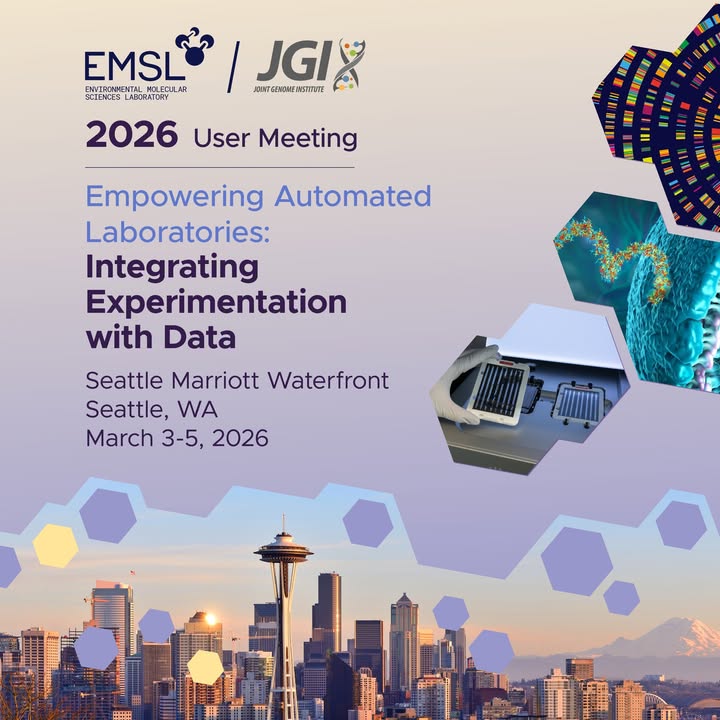 EMSL
ENVIRONMENTAL MOLECULAR SCIENCES LABORATORY

/ JGI
JOINT GENOME INSTITUTE

2026 User Meeting

Empowering Automated Laboratories:
Integrating Experimentation with Data

Seattle Marriott Waterfront
Seattle, WA
March 3-5, 2026